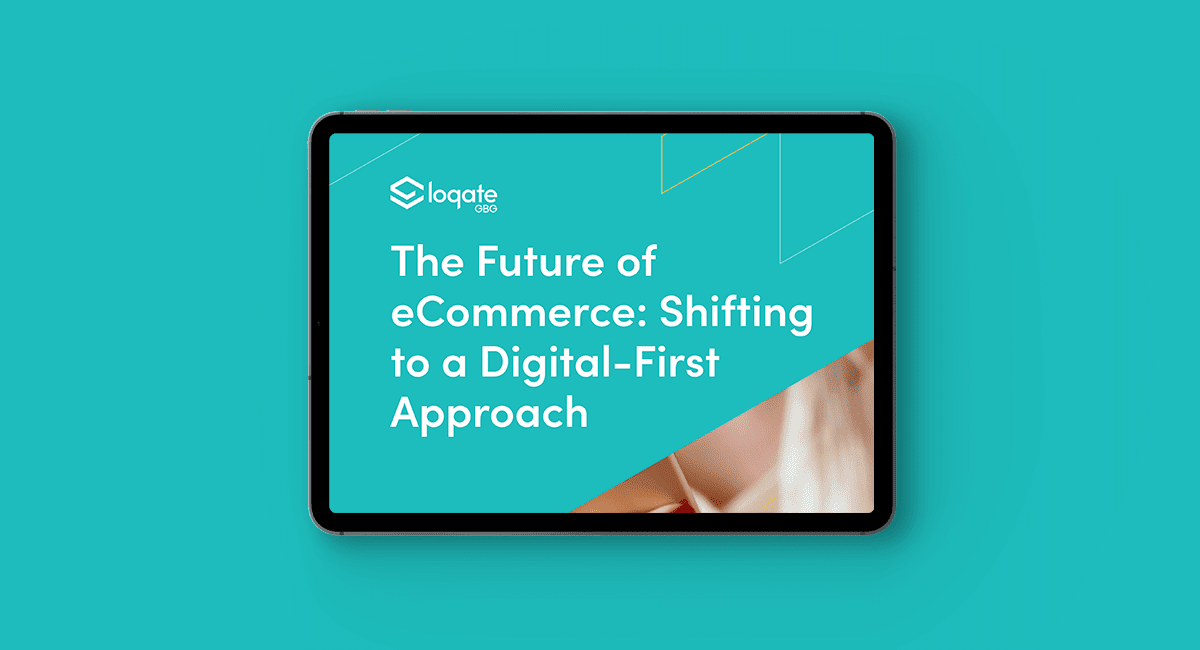 loqate GBG

The Future of eCommerce: Shifting to a Digital-First Approach